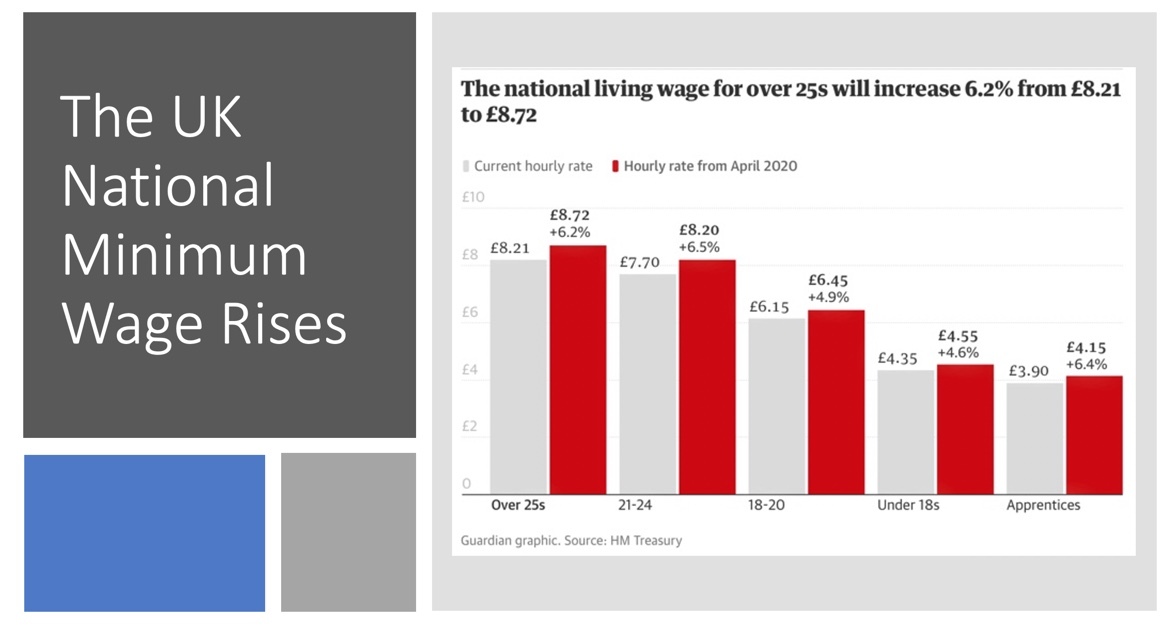 The UK National Minimum Wage Rises

The national living wage for over 25s will increase 6.2% from £8.21 to £8.72

Current hourly rate
Hourly rate from April 2020

£10
£8
£6
£4
£2
0

£8.21
£8.72 +6.2%
£7.70
£8.20 +6.5%
£6.15
£6.45 +4.9%
£4.35
£4.55 +4.6%
£3.90
£4.15 +6.4%

Over 25s
21-24
18-20
Under 18s
Apprentices

Guardian graphic. Source: HM Treasury